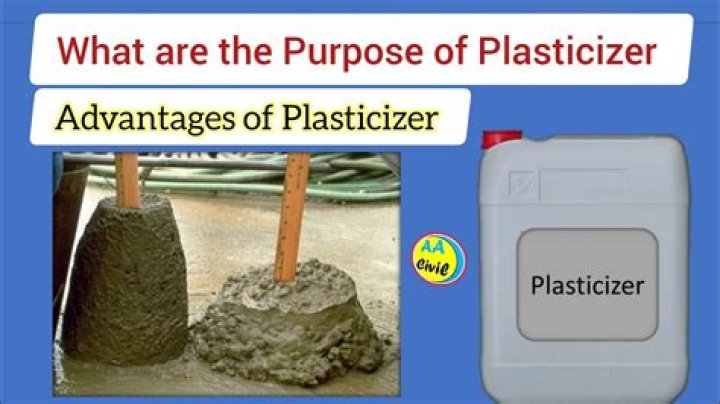 What are the Purpose of Plasticizer

Advantages of Plasticizer

AA Civil

Plasticizer